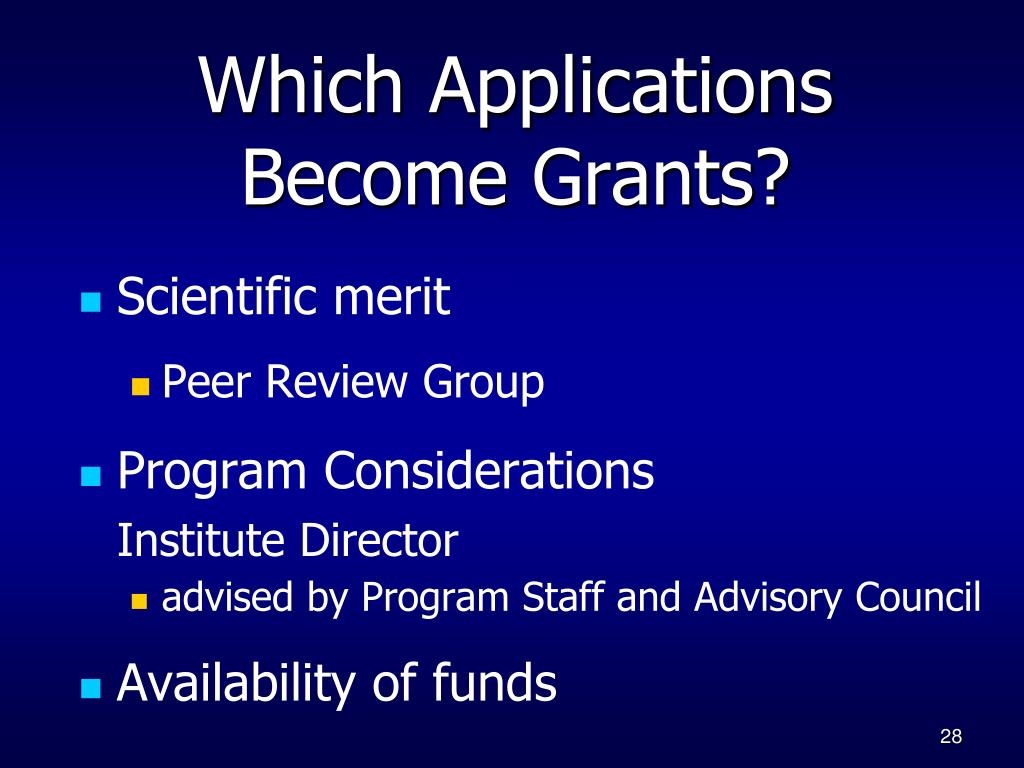 Which Applications Become Grants?

Scientific merit

Peer Review Group

Program Considerations

Institute Director

advised by Program Staff and Advisory Council

Availability of funds

28